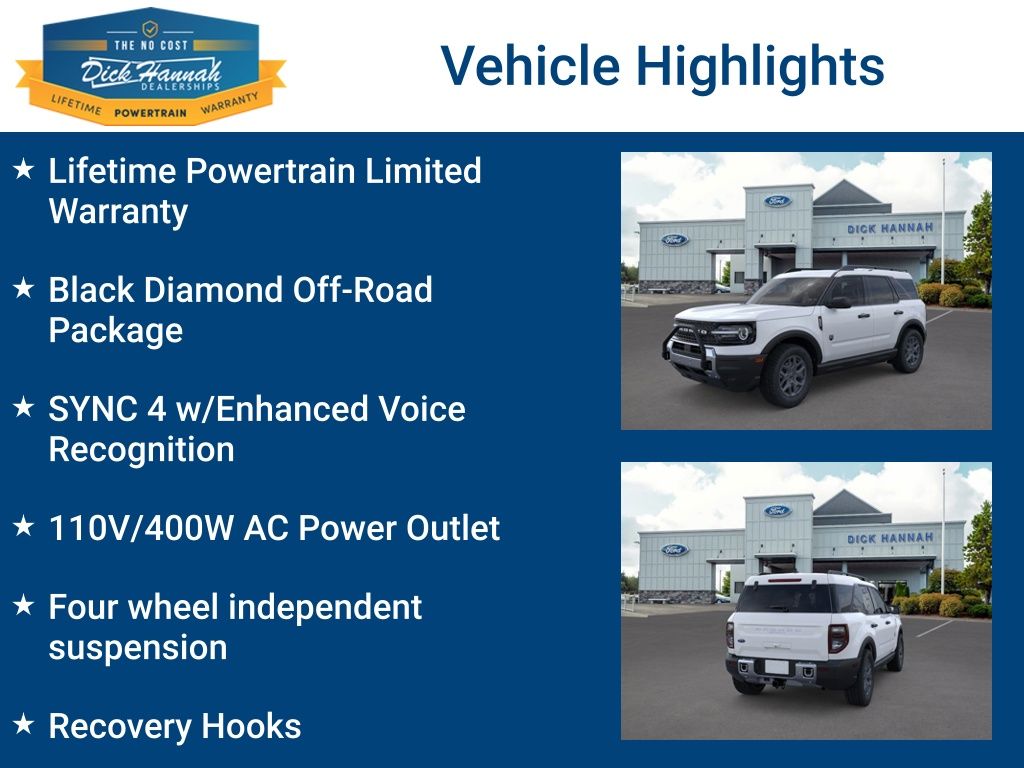 THE NO COST
Dick Hannah
DEALERSHIPS
LIFETIME POWERTRAIN WARRANTY

Vehicle Highlights

★ Lifetime Powertrain Limited Warranty

★ Black Diamond Off-Road Package

★ SYNC 4 w/Enhanced Voice Recognition

★ 110V/400W AC Power Outlet

★ Four wheel independent suspension

★ Recovery Hooks

Ford
Ford
DICK HANNAH

Ford
Ford
DICK HANNAH